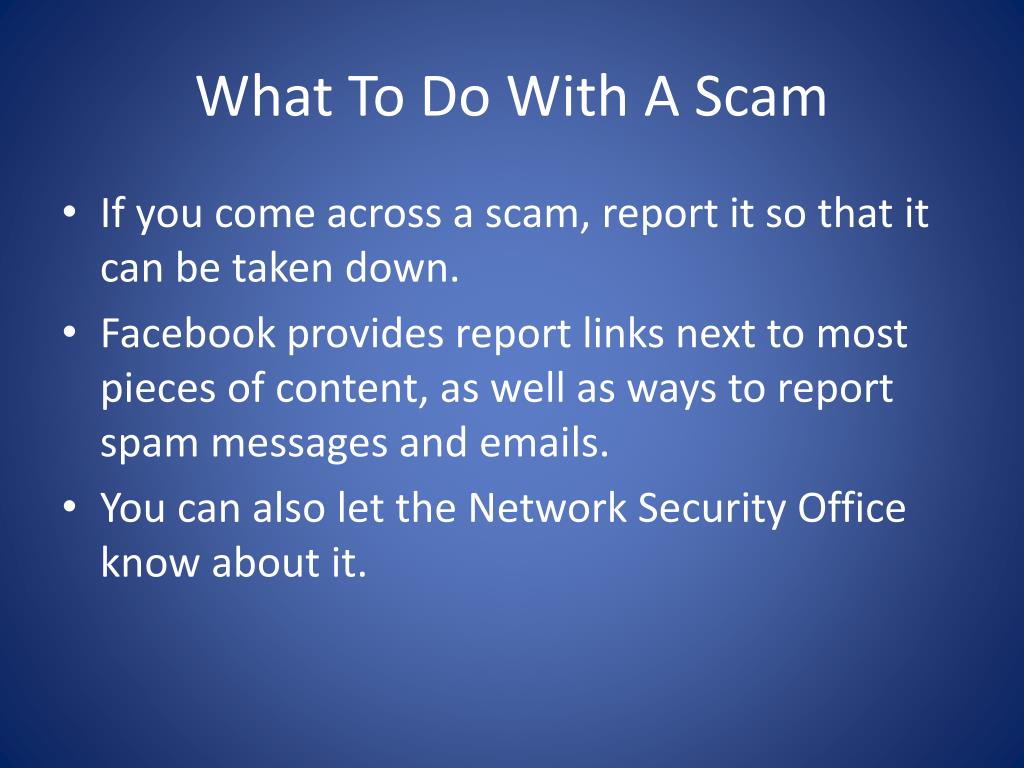 What To Do With A Scam

• If you come across a scam, report it so that it can be taken down.
• Facebook provides report links next to most pieces of content, as well as ways to report spam messages and emails.
• You can also let the Network Security Office know about it.